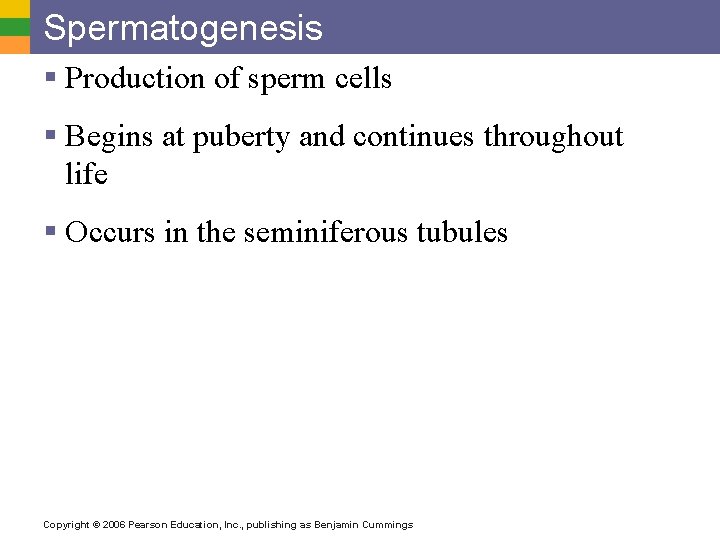 Spermatogenesis

▪ Production of sperm cells

▪ Begins at puberty and continues throughout life

▪ Occurs in the seminiferous tubules

Copyright © 2006 Pearson Education, Inc., publishing as Benjamin Cummings